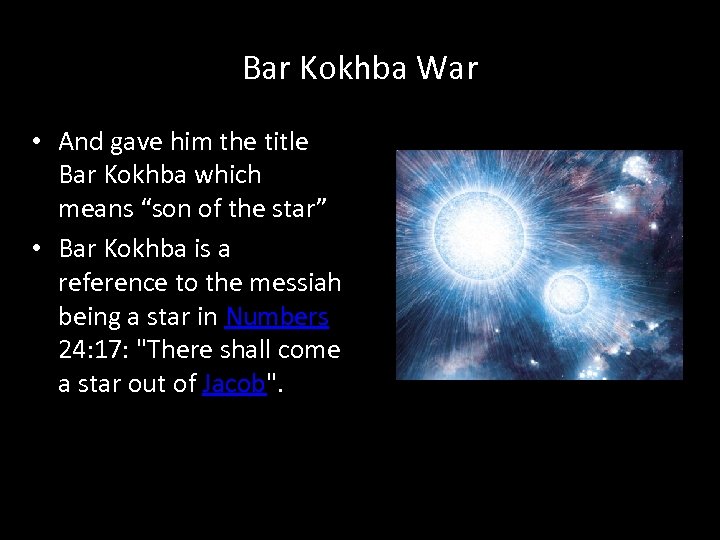 Bar Kokhba War

• And gave him the title Bar Kokhba which means “son of the star”
• Bar Kokhba is a reference to the messiah being a star in Numbers 24:17: "There shall come a star out of Jacob".